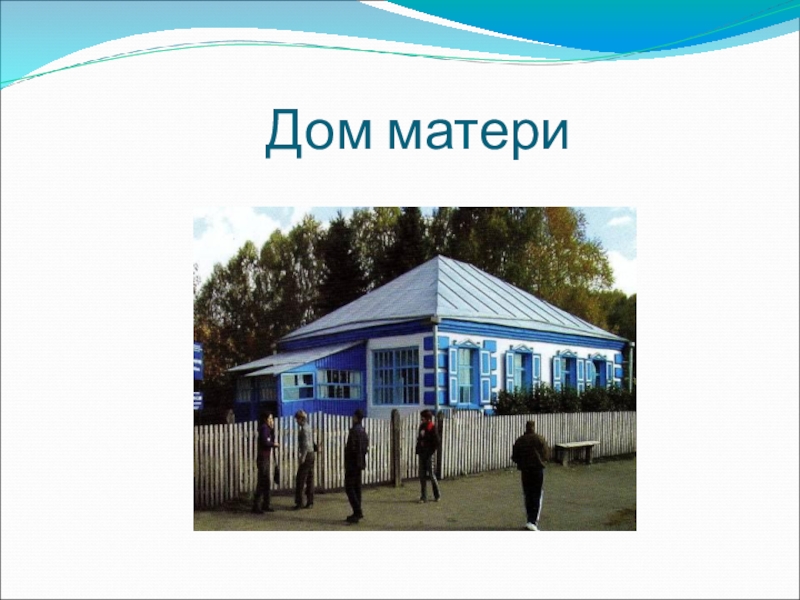 Дом матери